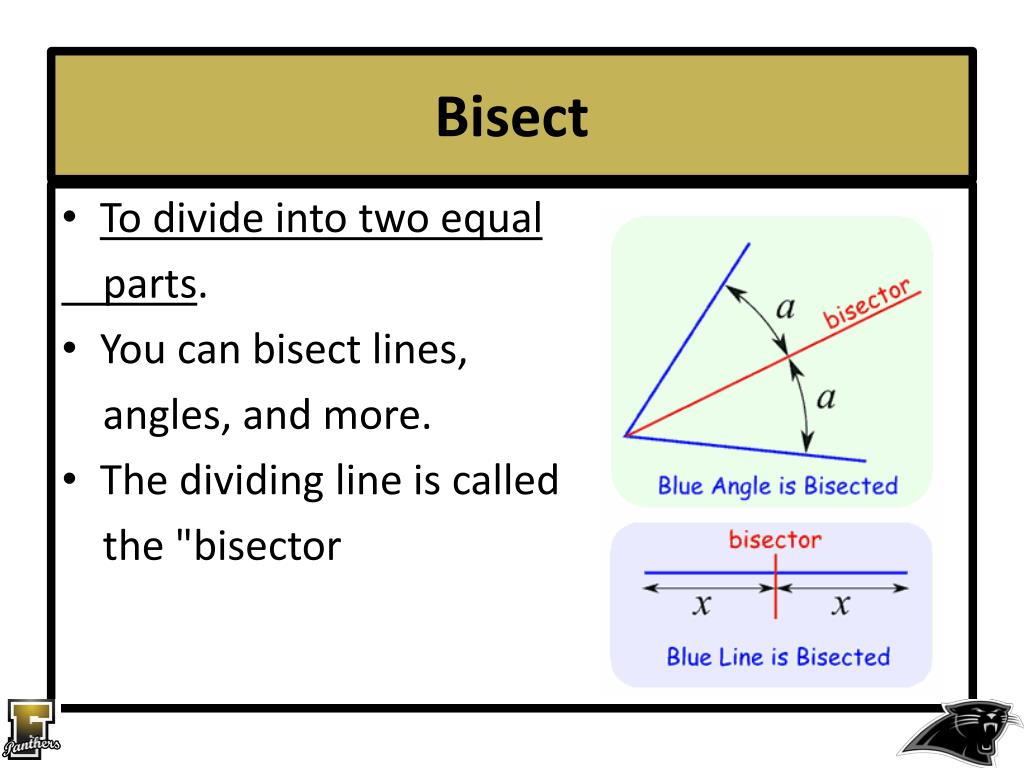 Bisect

• To divide into two equal parts.
• You can bisect lines, angles, and more.
• The dividing line is called the "bisector

$a$
bisector
$a$
Blue Angle is Bisected

bisector
$x$ $x$
Blue Line is Bisected

F
Panthers